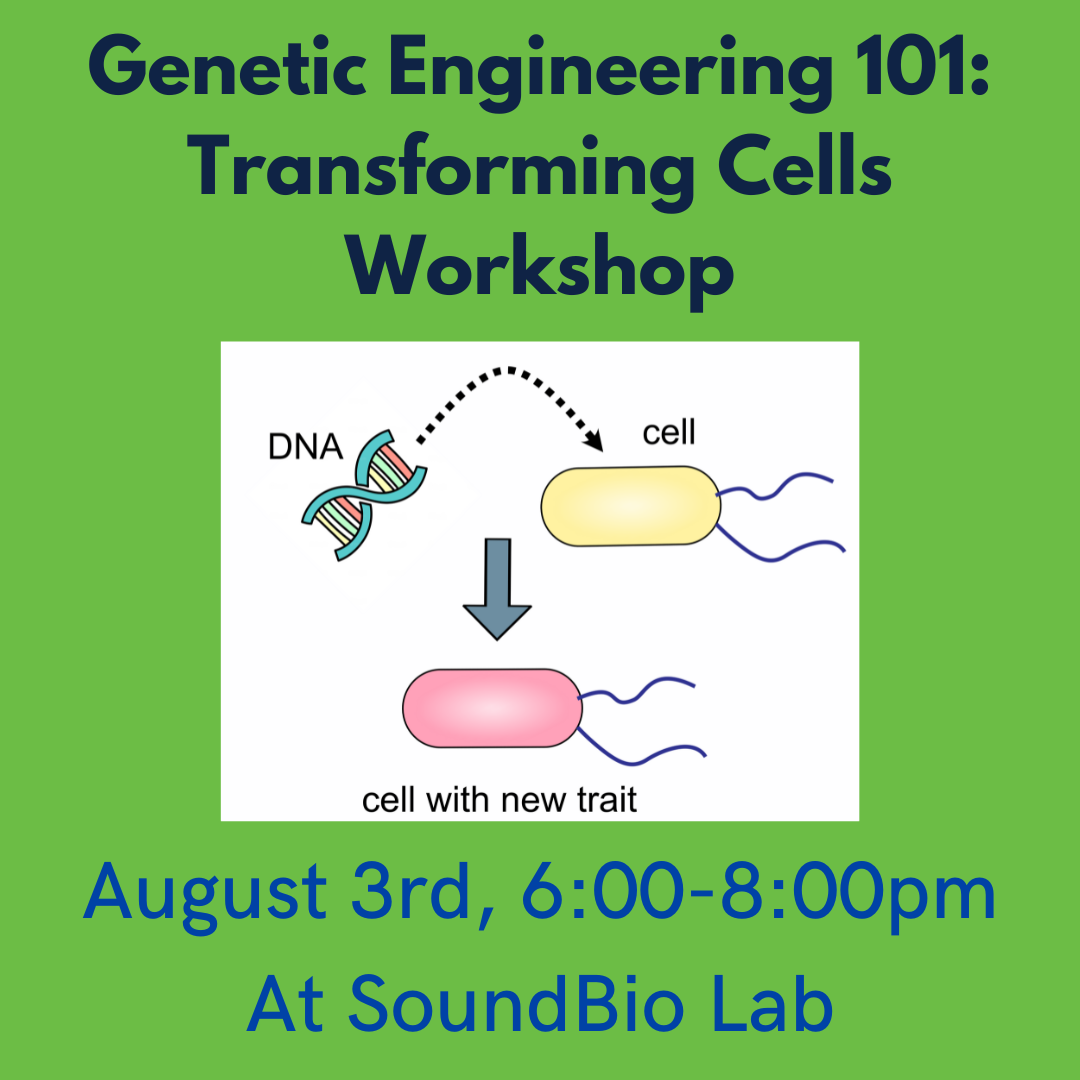 Genetic Engineering 101: Transforming Cells Workshop

DNA

cell

cell with new trait

August 3rd, 6:00-8:00pm

At SoundBio Lab